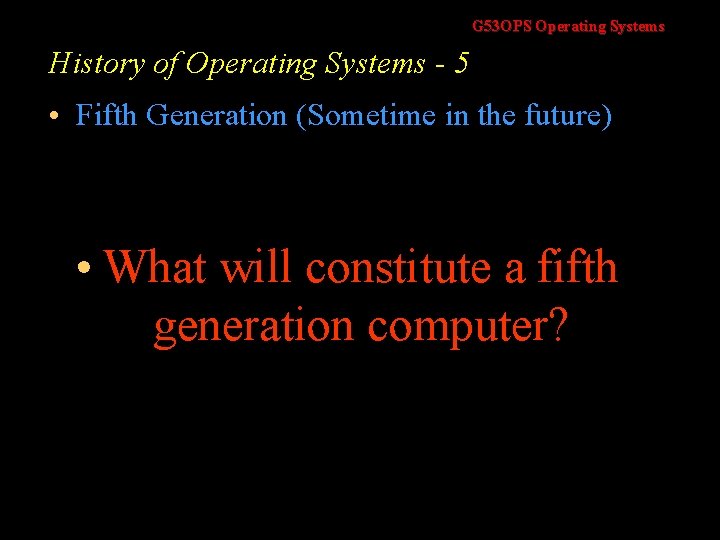 G53OPS Operating Systems

History of Operating Systems - 5

• Fifth Generation (Sometime in the future)

• What will constitute a fifth generation computer?